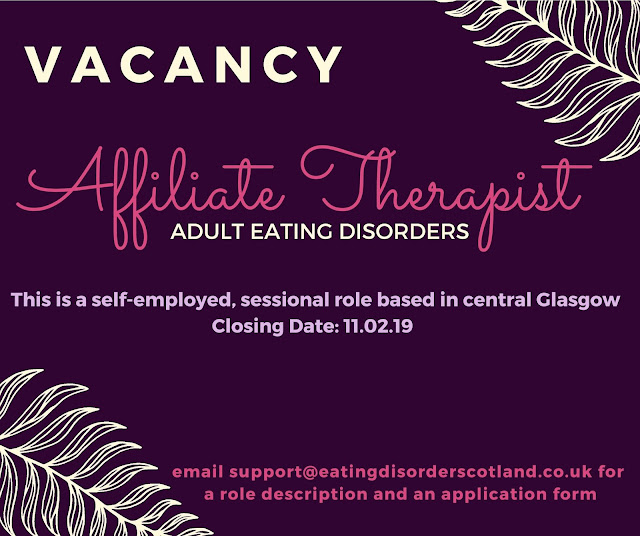 VACANCY

Affiliate Therapist
ADULT EATING DISORDERS

This is a self-employed, sessional role based in central Glasgow
Closing Date: 11.02.19

email support@eatingdisorderscotland.co.uk for a role description and an application form